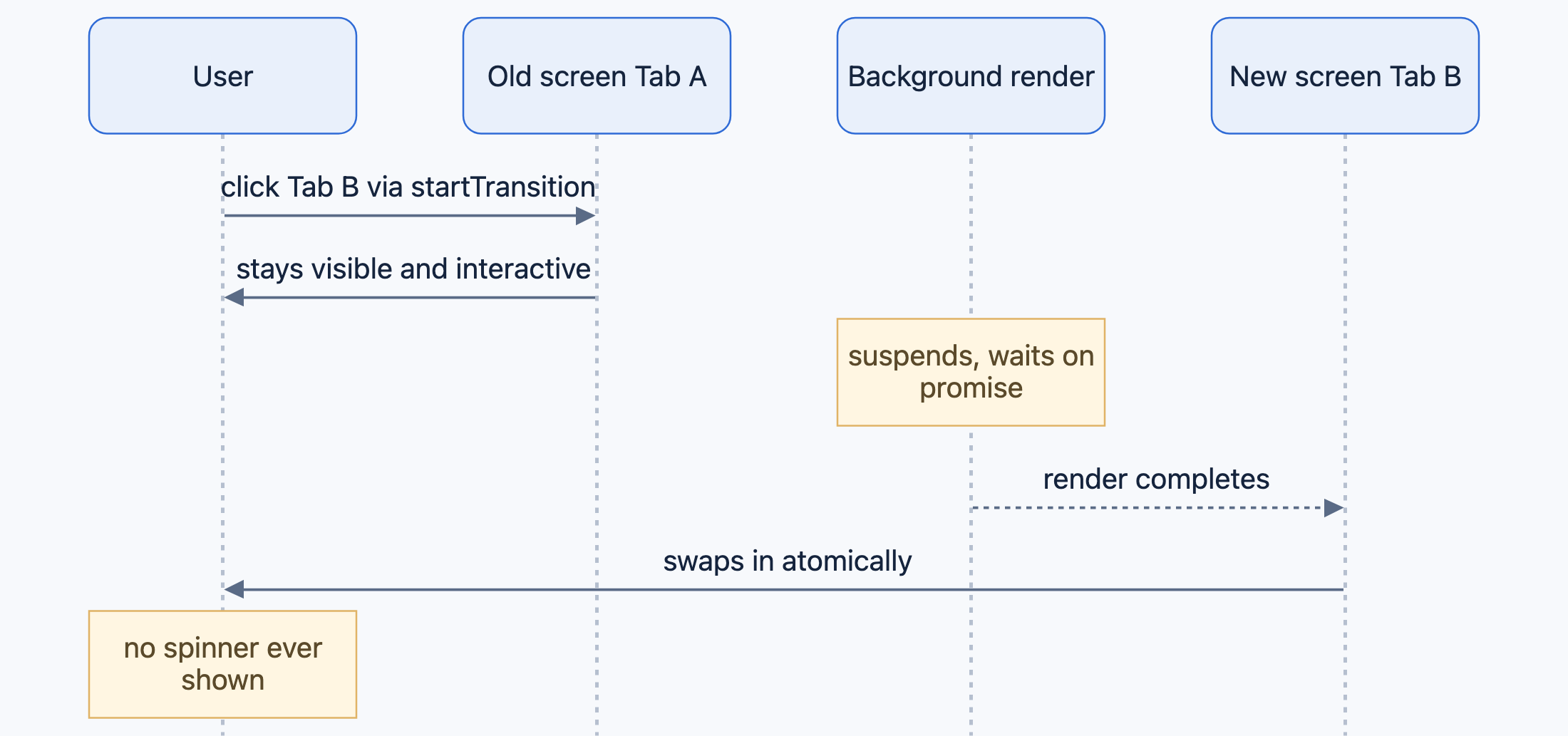 User

Old screen Tab A

Background render

New screen Tab B

click Tab B via startTransition

stays visible and interactive

suspends, waits on promise

render completes

swaps in atomically

no spinner ever shown